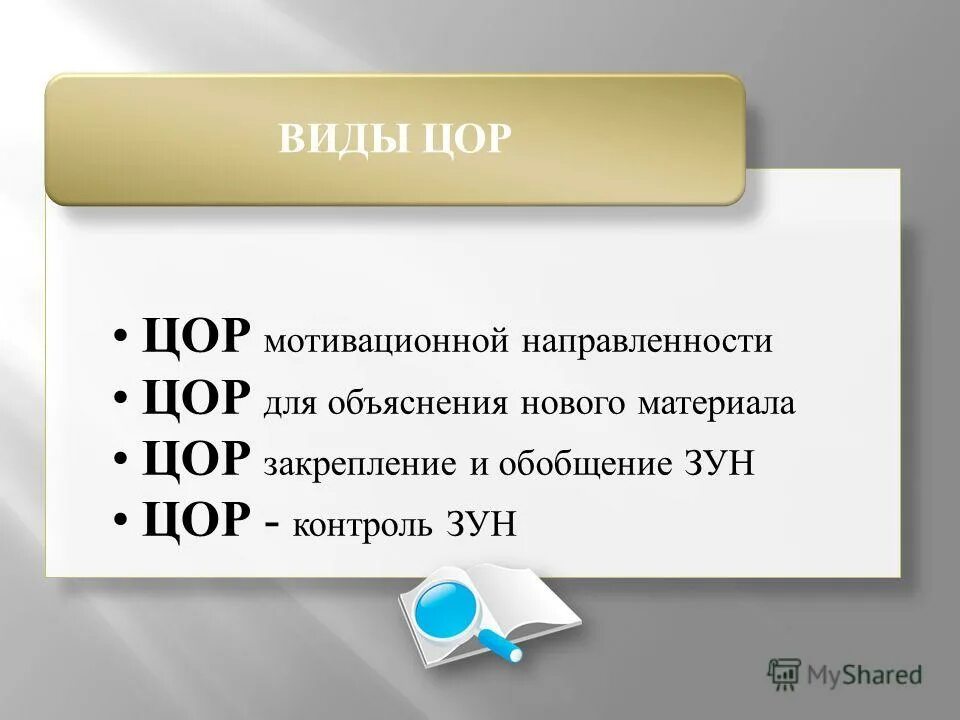 ВИДЫ ЦОР

• ЦОР мотивационной направленности
• ЦОР для объяснения нового материала
• ЦОР закрепление и обобщение ЗУН
• ЦОР - контроль ЗУН

MyShared